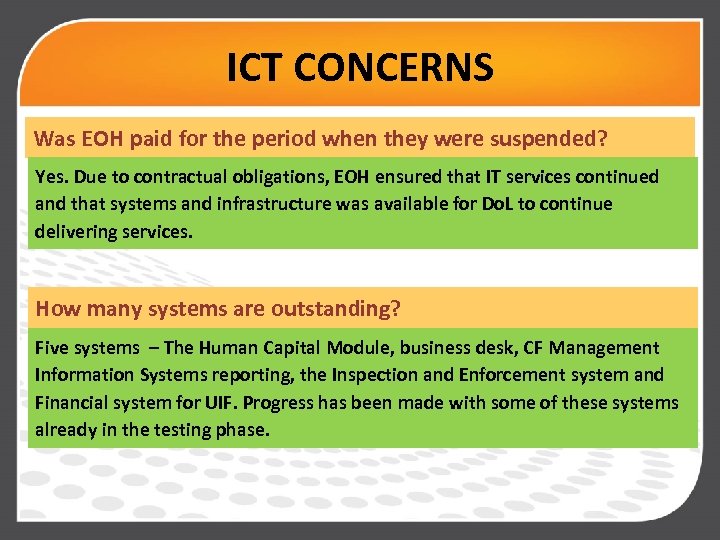 ICT CONCERNS

Was EOH paid for the period when they were suspended?

Yes. Due to contractual obligations, EOH ensured that IT services continued and that systems and infrastructure was available for DoL to continue delivering services.

How many systems are outstanding?

Five systems – The Human Capital Module, business desk, CF Management Information Systems reporting, the Inspection and Enforcement system and Financial system for UIF. Progress has been made with some of these systems already in the testing phase.